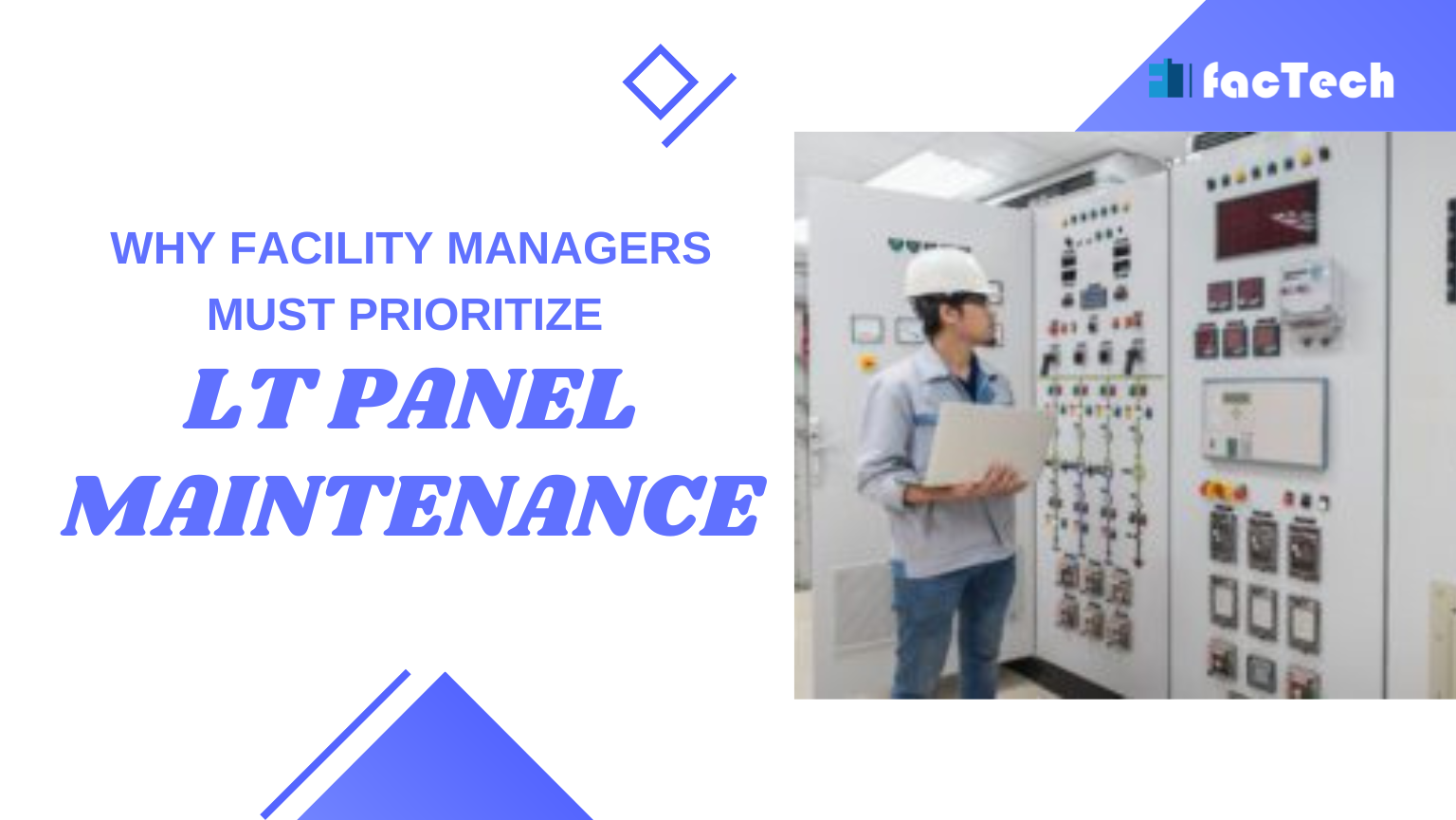 facTech

WHY FACILITY MANAGERS MUST PRIORITIZE

LT PANEL MAINTENANCE